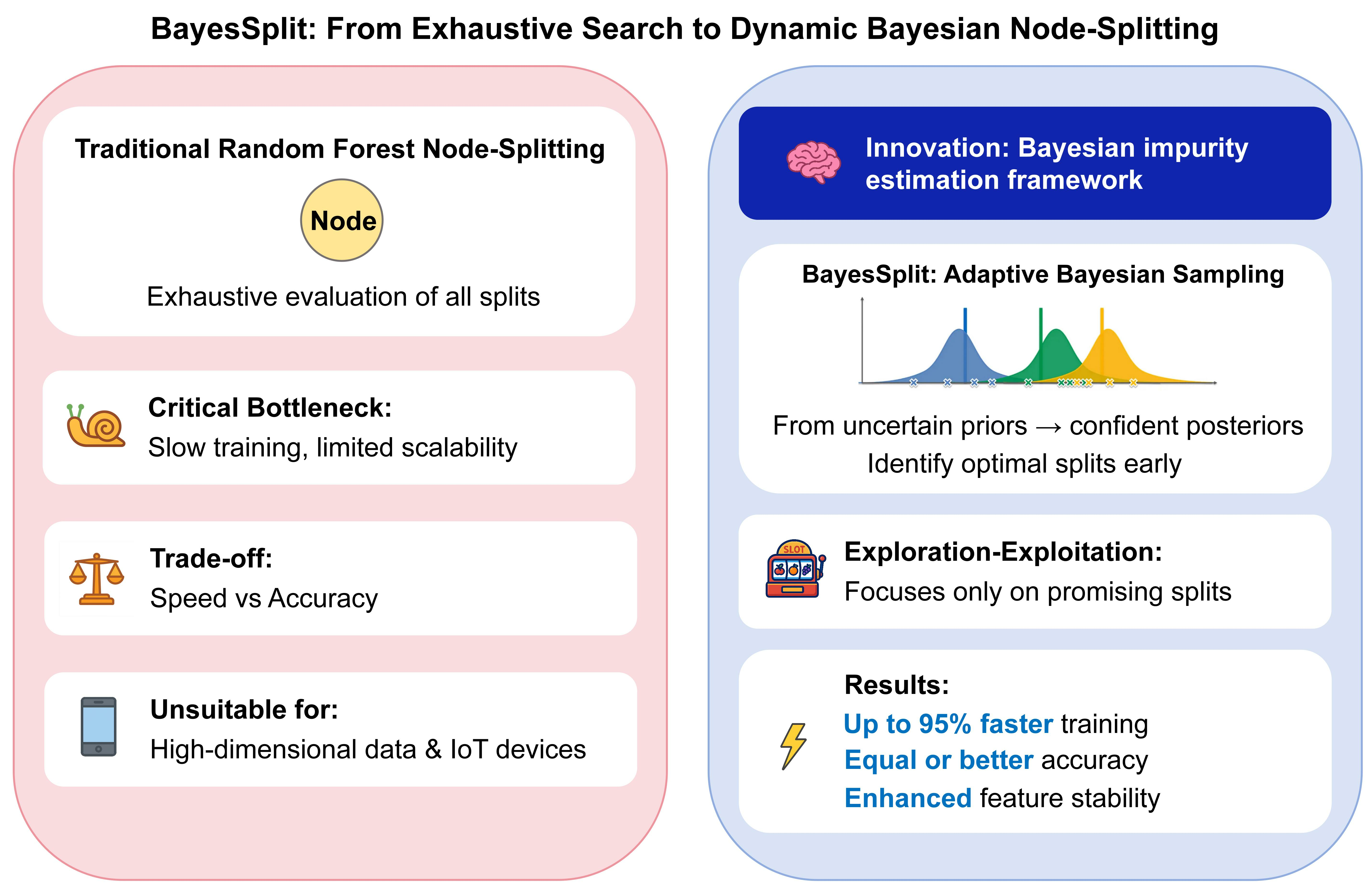 BayesSplit: From Exhaustive Search to Dynamic Bayesian Node-Splitting

Traditional Random Forest Node-Splitting

Node

Exhaustive evaluation of all splits

Critical Bottleneck:
Slow training, limited scalability

Trade-off:
Speed vs Accuracy

Unsuitable for:
High-dimensional data & IoT devices

Innovation: Bayesian impurity estimation framework

BayesSplit: Adaptive Bayesian Sampling

From uncertain priors → confident posteriors
Identify optimal splits early

SLOT

Exploration-Exploitation:
Focuses only on promising splits

Results:
Up to 95% faster training
Equal or better accuracy
Enhanced feature stability